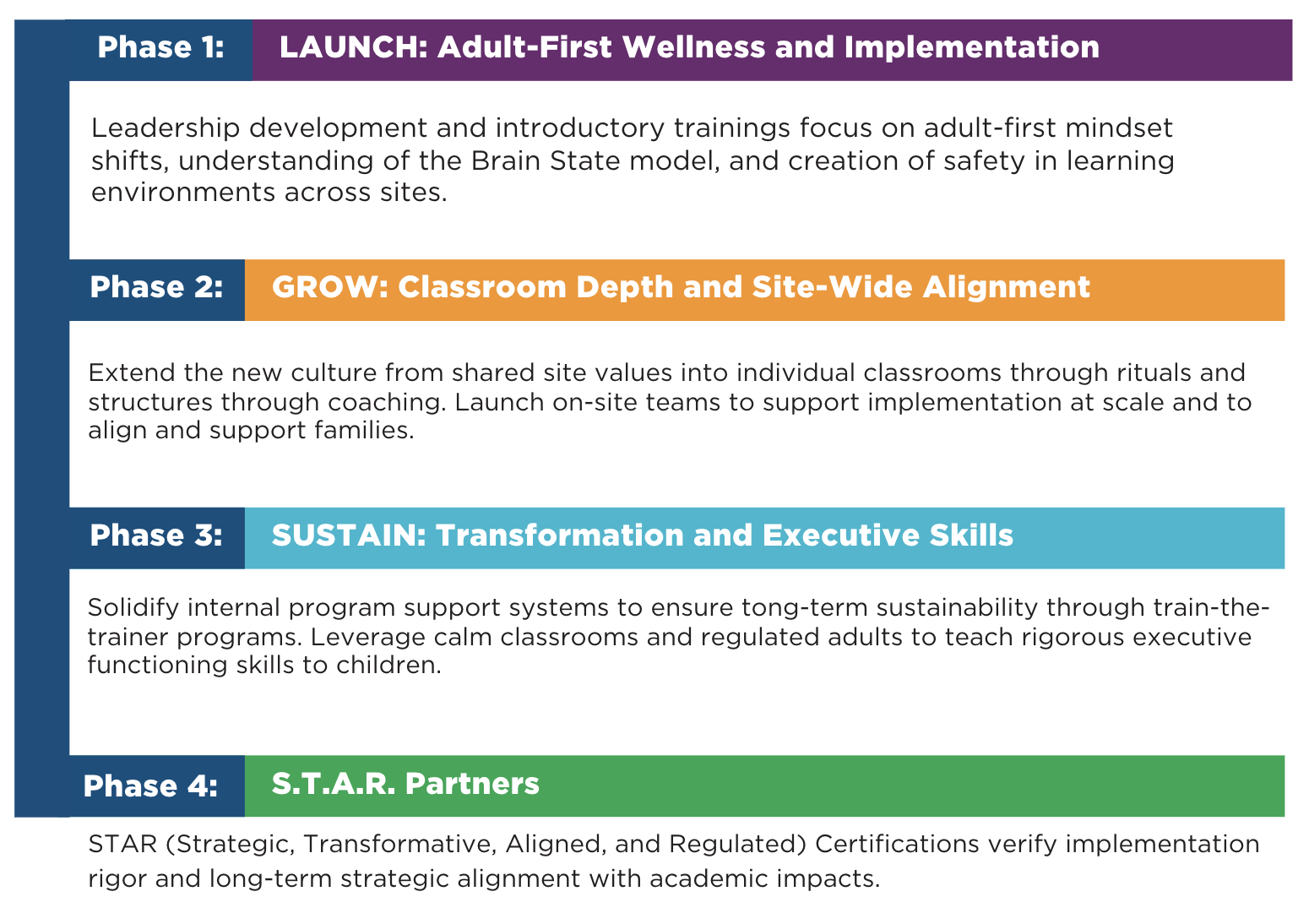 Phase 1: LAUNCH: Adult-First Wellness and Implementation

Leadership development and introductory trainings focus on adult-first mindset shifts, understanding of the Brain State model, and creation of safety in learning environments across sites.

Phase 2: GROW: Classroom Depth and Site-Wide Alignment

Extend the new culture from shared site values into individual classrooms through rituals and structures through coaching. Launch on-site teams to support implementation at scale and to align and support families.

Phase 3: SUSTAIN: Transformation and Executive Skills

Solidify internal program support systems to ensure tong-term sustainability through train-the-trainer programs. Leverage calm classrooms and regulated adults to teach rigorous executive functioning skills to children.

Phase 4: S.T.A.R. Partners

STAR (Strategic, Transformative, Aligned, and Regulated) Certifications verify implementation rigor and long-term strategic alignment with academic impacts.